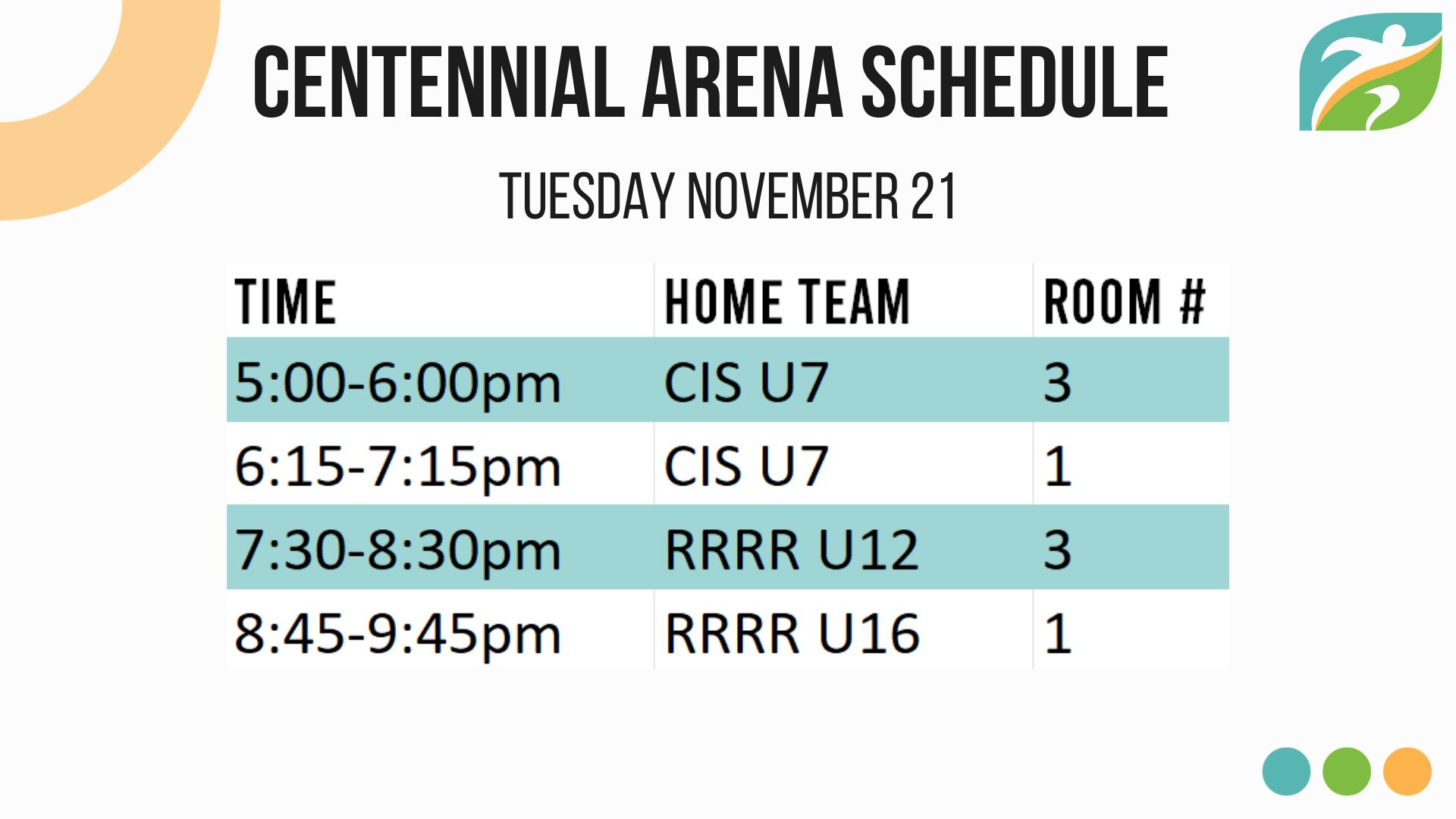 CENTENNIAL ARENA SCHEDULE

TUESDAY NOVEMBER 21

| TIME | HOME TEAM | ROOM # |
|---|---|---|
| 5:00-6:00pm | CIS U7 | 3 |
| 6:15-7:15pm | CIS U7 | 1 |
| 7:30-8:30pm | RRRR U12 | 3 |
| 8:45-9:45pm | RRRR U16 | 1 |